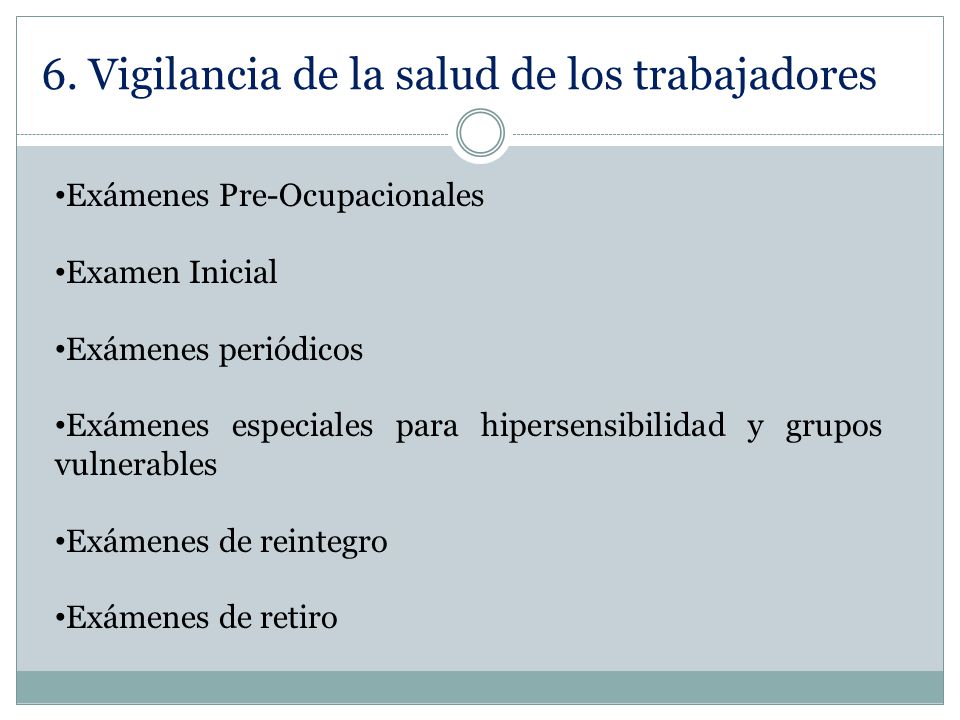 6. Vigilancia de la salud de los trabajadores

•Exámenes Pre-Ocupacionales

•Examen Inicial

•Exámenes periódicos

•Exámenes especiales para hipersensibilidad y grupos vulnerables

•Exámenes de reintegro

•Exámenes de retiro